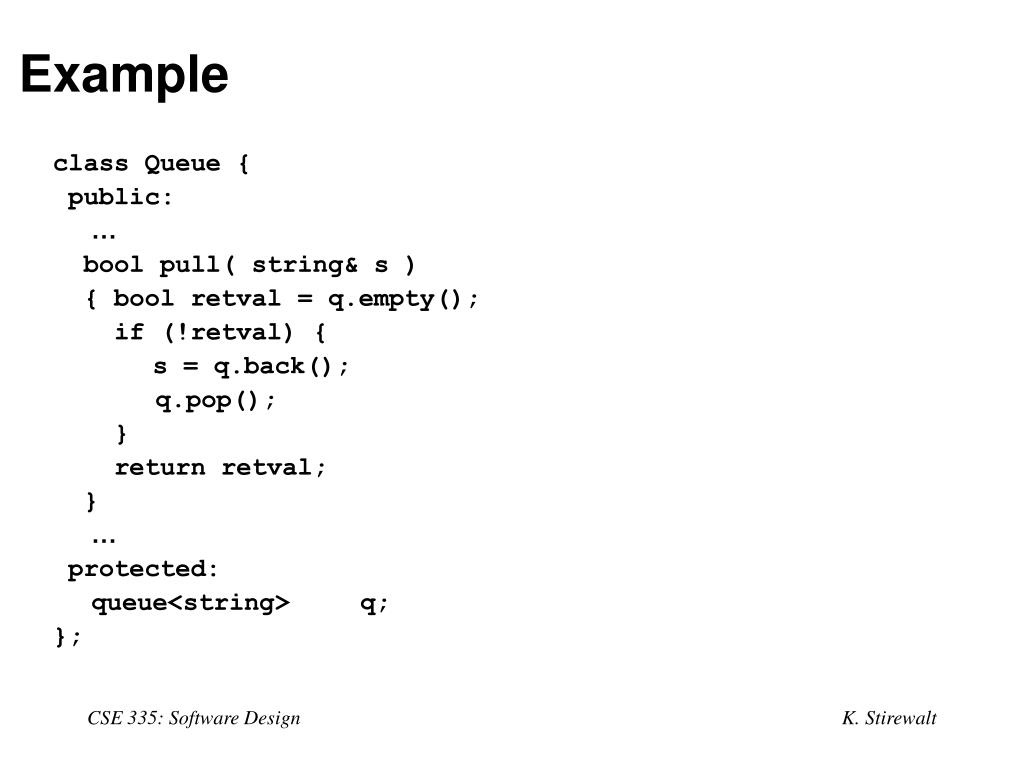 Example

class Queue {
 public:
  …
  bool pull( string& s )
  { bool retval = q.empty();
    if (!retval) {
      s = q.back();
      q.pop();
    }
    return retval;
  }
  …
 protected:
  queue<string>    q;
};

CSE 335: Software Design

K. Stirewalt